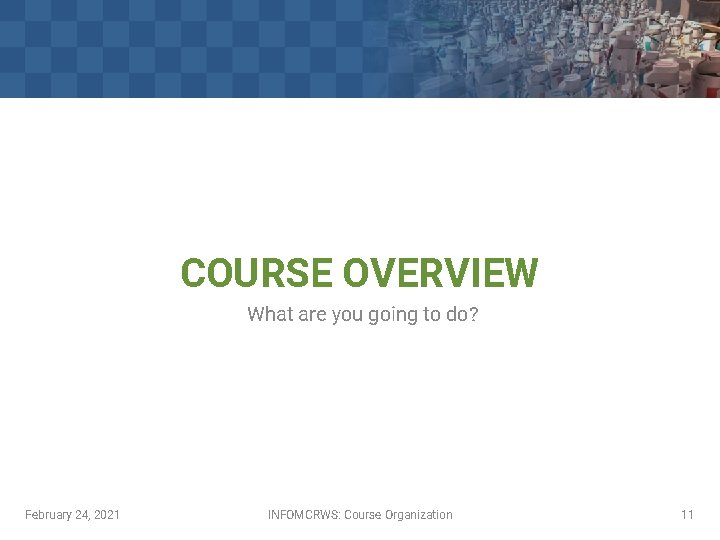 COURSE OVERVIEW

What are you going to do?

February 24, 2021

INFOMCRWS: Course Organization

11